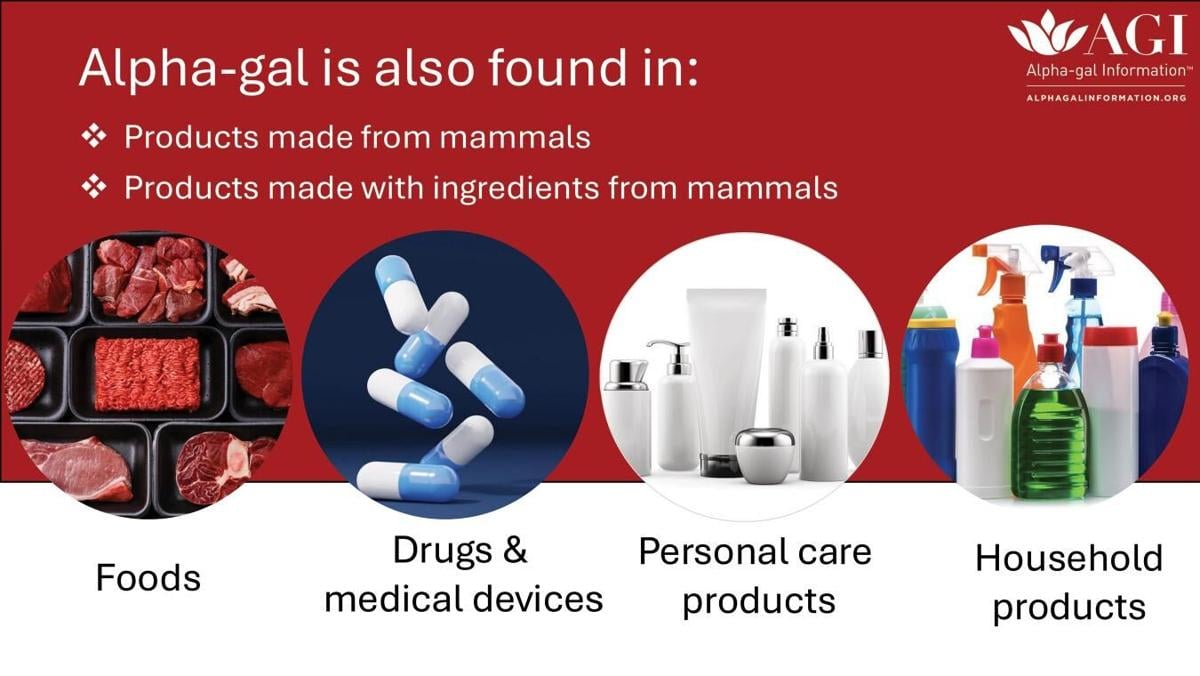 AGI
Alpha-gal Information™
ALPHAGALINFORMATION.ORG

Alpha-gal is also found in:

❖ Products made from mammals
❖ Products made with ingredients from mammals

Foods

Drugs & medical devices

Personal care products

Household products